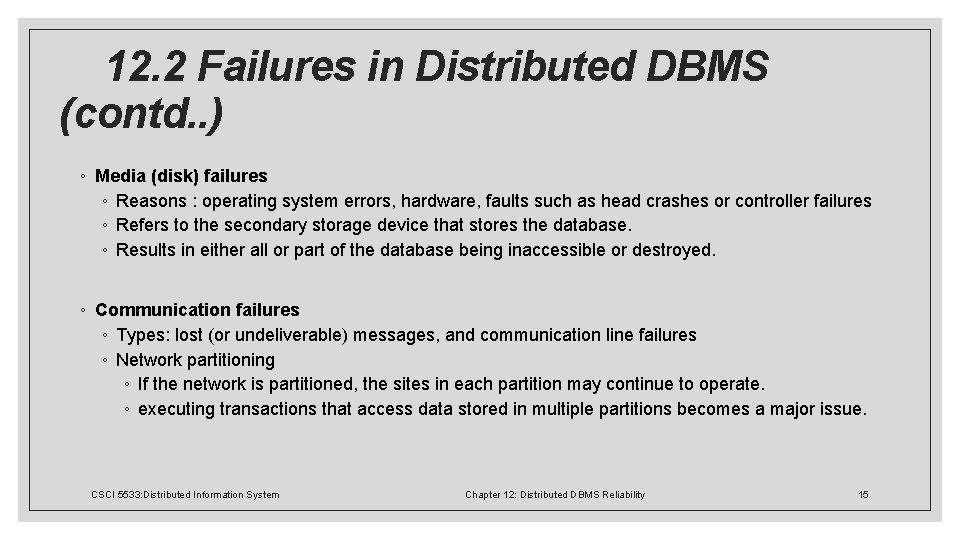 12.2 Failures in Distributed DBMS (contd..)

◦ Media (disk) failures
◦ Reasons : operating system errors, hardware, faults such as head crashes or controller failures
◦ Refers to the secondary storage device that stores the database.
◦ Results in either all or part of the database being inaccessible or destroyed.

◦ Communication failures
◦ Types: lost (or undeliverable) messages, and communication line failures
◦ Network partitioning
◦ If the network is partitioned, the sites in each partition may continue to operate.
◦ executing transactions that access data stored in multiple partitions becomes a major issue.

CSCI 5533:Distributed Information System

Chapter 12: Distributed DBMS Reliability

15